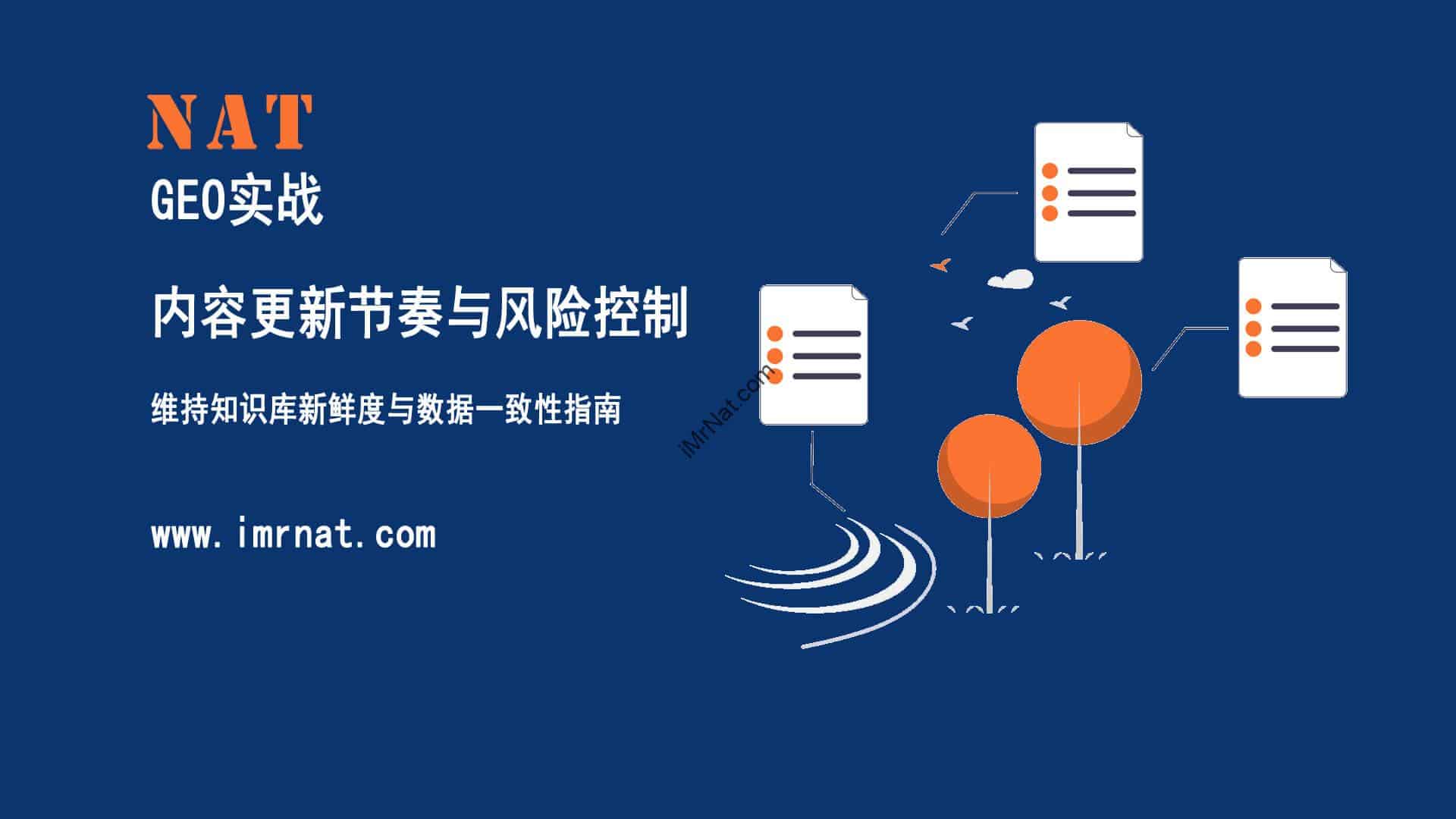 NAT
GEO实战

内容更新节奏与风险控制

维持知识库新鲜度与数据一致性指南

www.imrnat.com

iMrNat.com